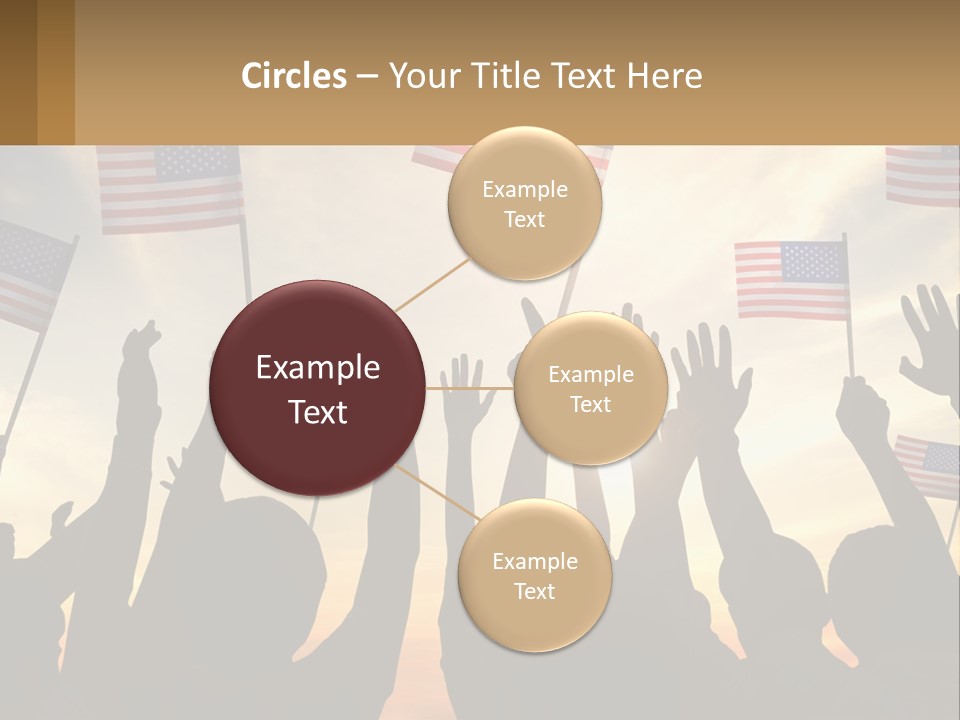 Circles – Your Title Text Here

Example Text

Example Text

Example Text

Example Text